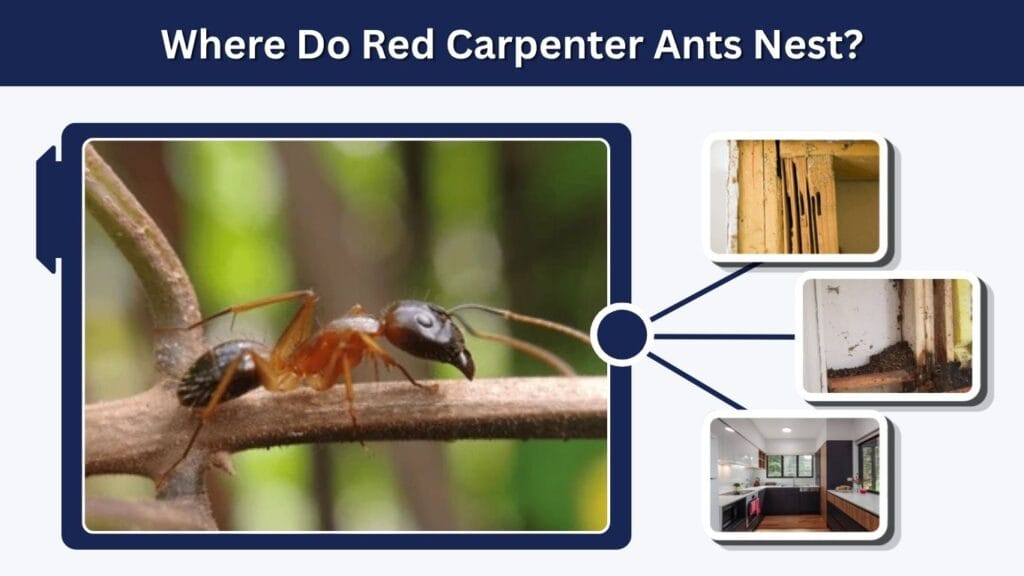 Where Do Red Carpenter Ants Nest?